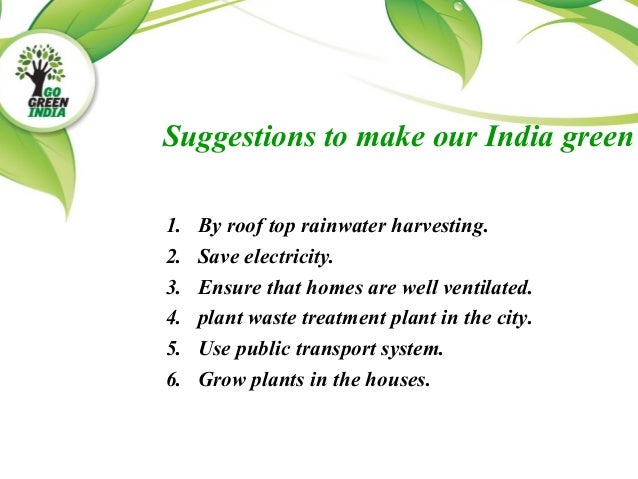 GO GREEN INDIA

Suggestions to make our India green

1. By roof top rainwater harvesting.
2. Save electricity.
3. Ensure that homes are well ventilated.
4. plant waste treatment plant in the city.
5. Use public transport system.
6. Grow plants in the houses.